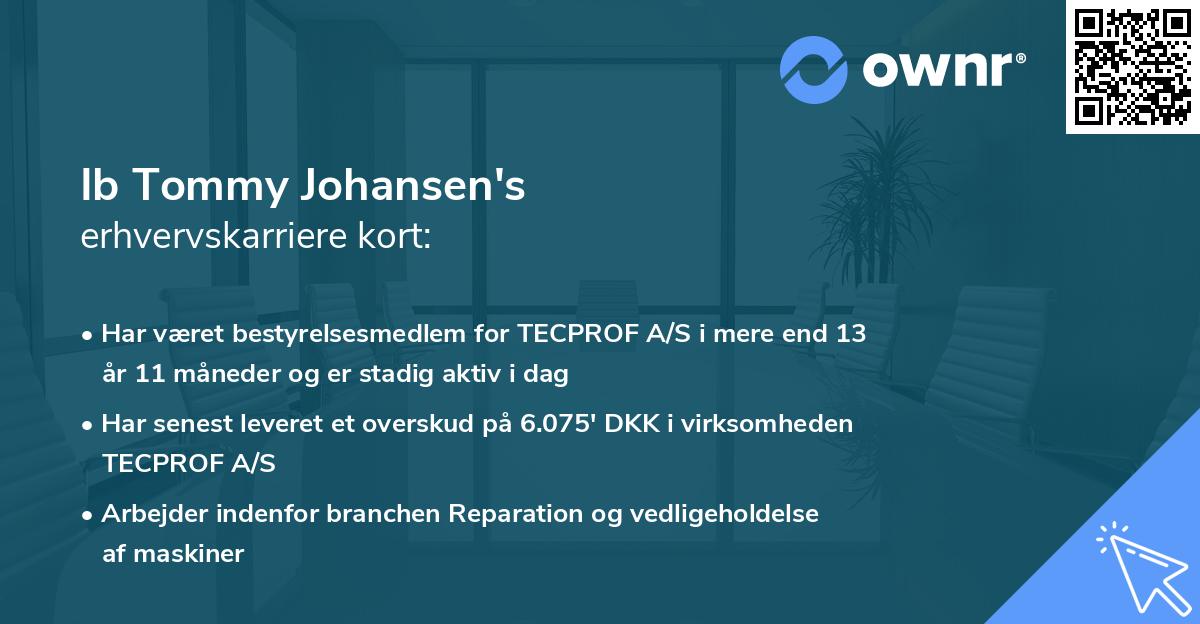 ownr®

Ib Tommy Johansen's
erhvervskarriere kort:

• Har været bestyrelsesmedlem for TECPROF A/S i mere end 13 år 11 måneder og er stadig aktiv i dag

• Har senest leveret et overskud på 6.075' DKK i virksomheden TECPROF A/S

• Arbejder indenfor branchen Reparation og vedligeholdelse af maskiner